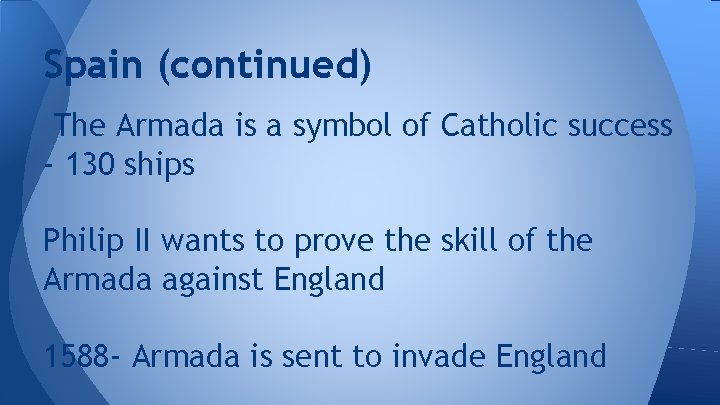 Spain (continued)

The Armada is a symbol of Catholic success - 130 ships

Philip II wants to prove the skill of the Armada against England

1588- Armada is sent to invade England